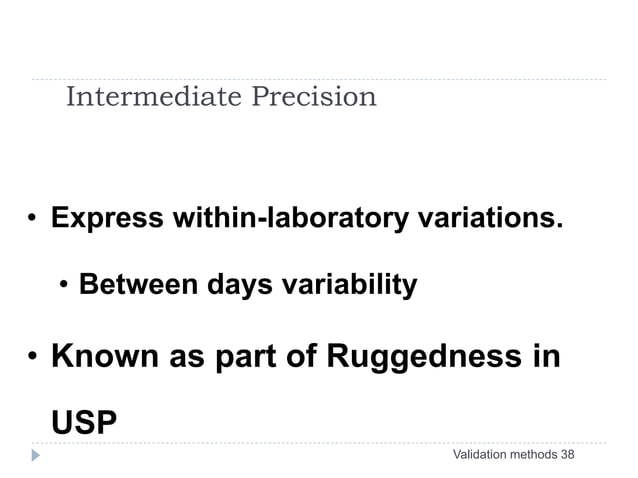 Intermediate Precision

• Express within-laboratory variations.

• Between days variability

• Known as part of Ruggedness in USP

Validation methods 38